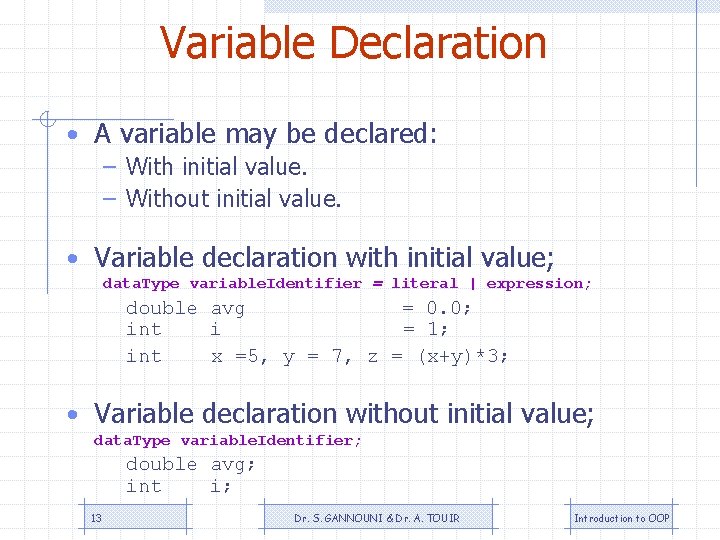 Variable Declaration

• A variable may be declared:
– With initial value.
– Without initial value.

• Variable declaration with initial value;
dataType variableIdentifier = literal | expression;

double avg = 0.0;
int i = 1;
int x =5, y = 7, z = (x+y)*3;

• Variable declaration without initial value;
dataType variableIdentifier;

double avg;
int i;

13

Dr. S. GANNOUNI & Dr. A. TOUIR

Introduction to OOP